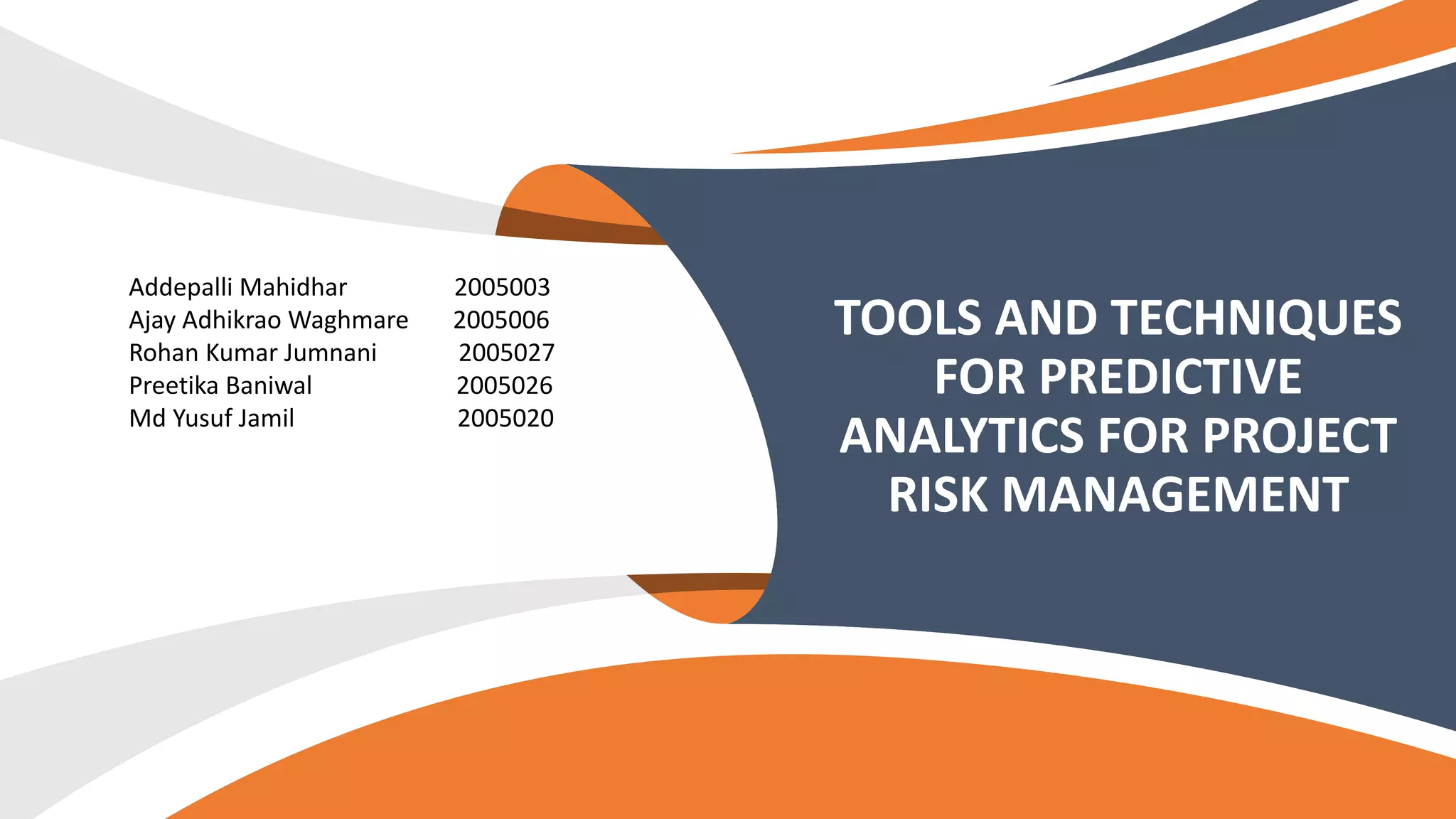 Addepalli Mahidhar 2005003
Ajay Adhikrao Waghmare 2005006
Rohan Kumar Jumnani 2005027
Preetika Baniwal 2005026
Md Yusuf Jamil 2005020

TOOLS AND TECHNIQUES FOR PREDICTIVE ANALYTICS FOR PROJECT RISK MANAGEMENT